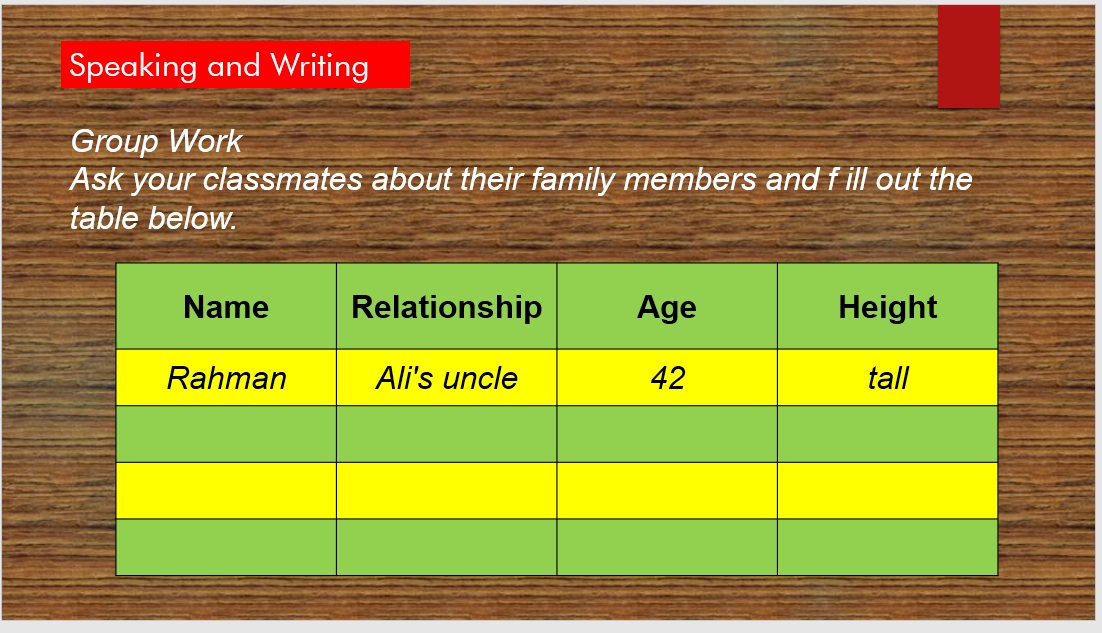 Speaking and Writing

Group Work
Ask your classmates about their family members and f ill out the table below.

| Name | Relationship | Age | Height |
|---|---|---|---|
| Rahman | Ali's uncle | 42 | tall |
| | | | |
| | | | |
| | | | |